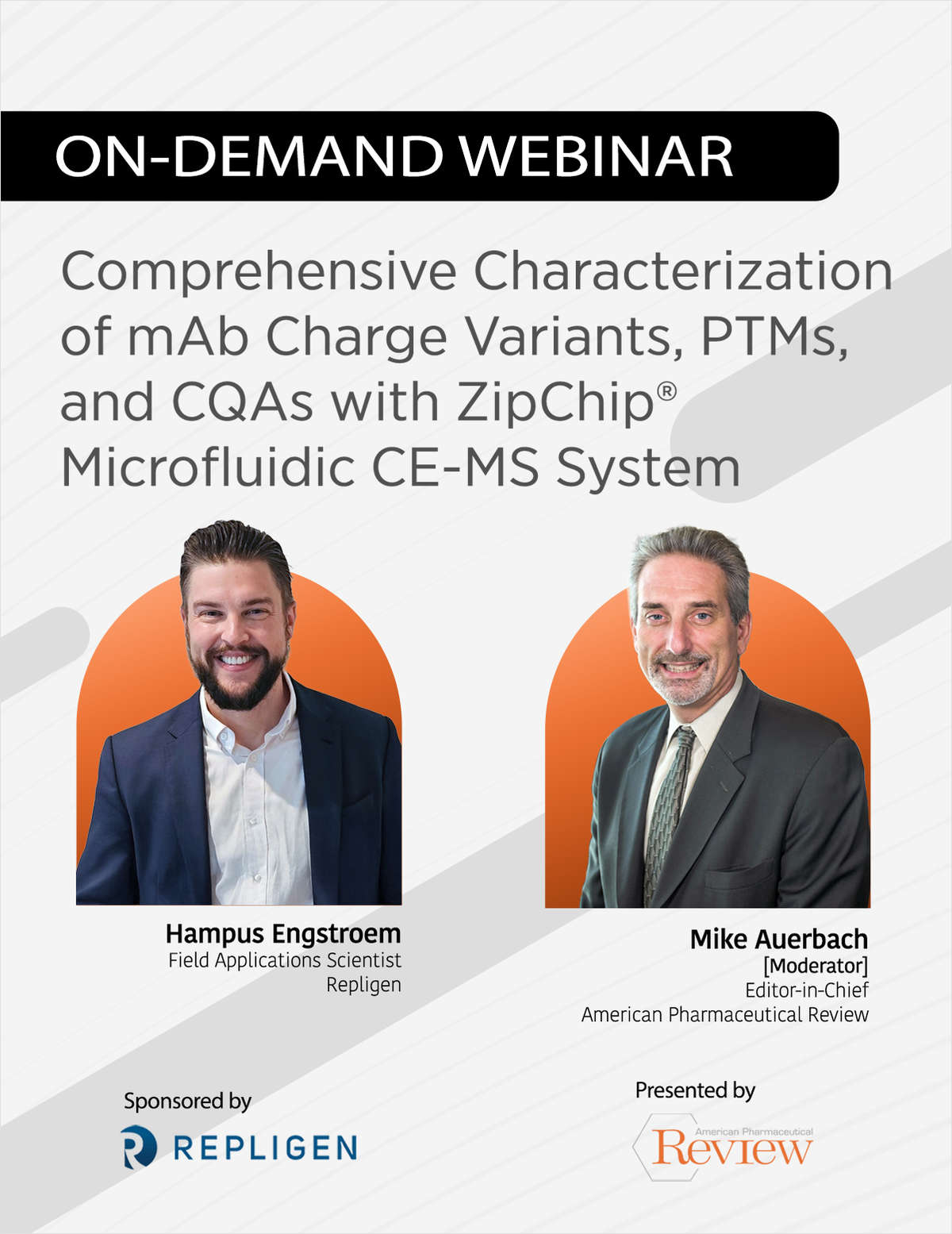 ON-DEMAND WEBINAR

Comprehensive Characterization of mAb Charge Variants, PTMs, and CQAs with ZipChip® Microfluidic CE-MS System

Hampus Engstroem
Field Applications Scientist
Repligen

Mike Auerbach
[Moderator]
Editor-in-Chief
American Pharmaceutical Review

Sponsored by

REPLIGEN

Presented by

American Pharmaceutical Review